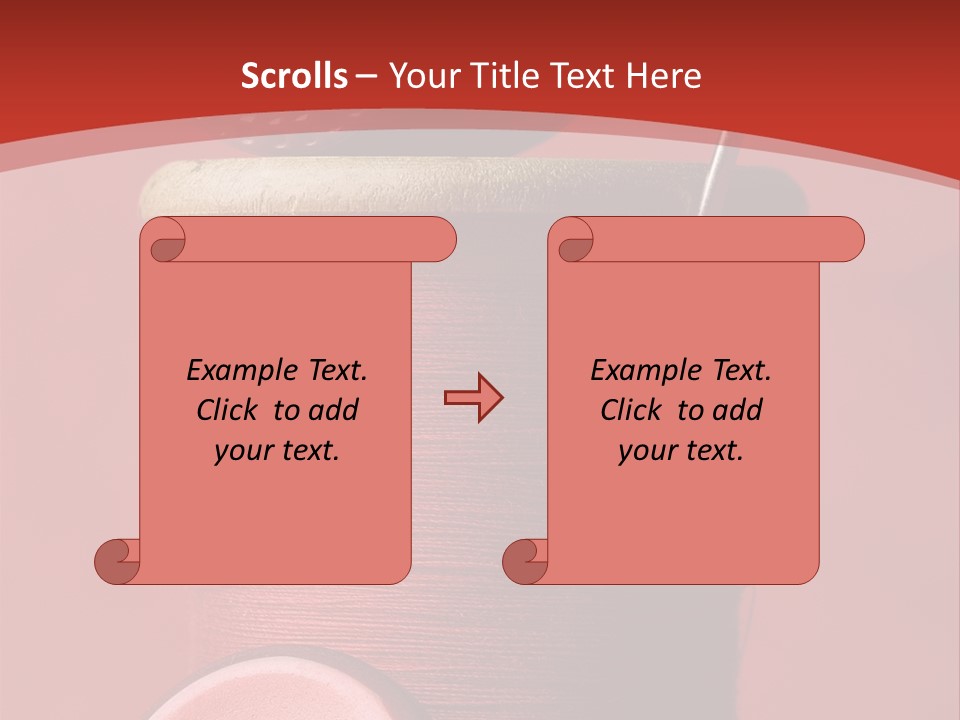 Scrolls – Your Title Text Here

Example Text. Click to add your text.

Example Text. Click to add your text.